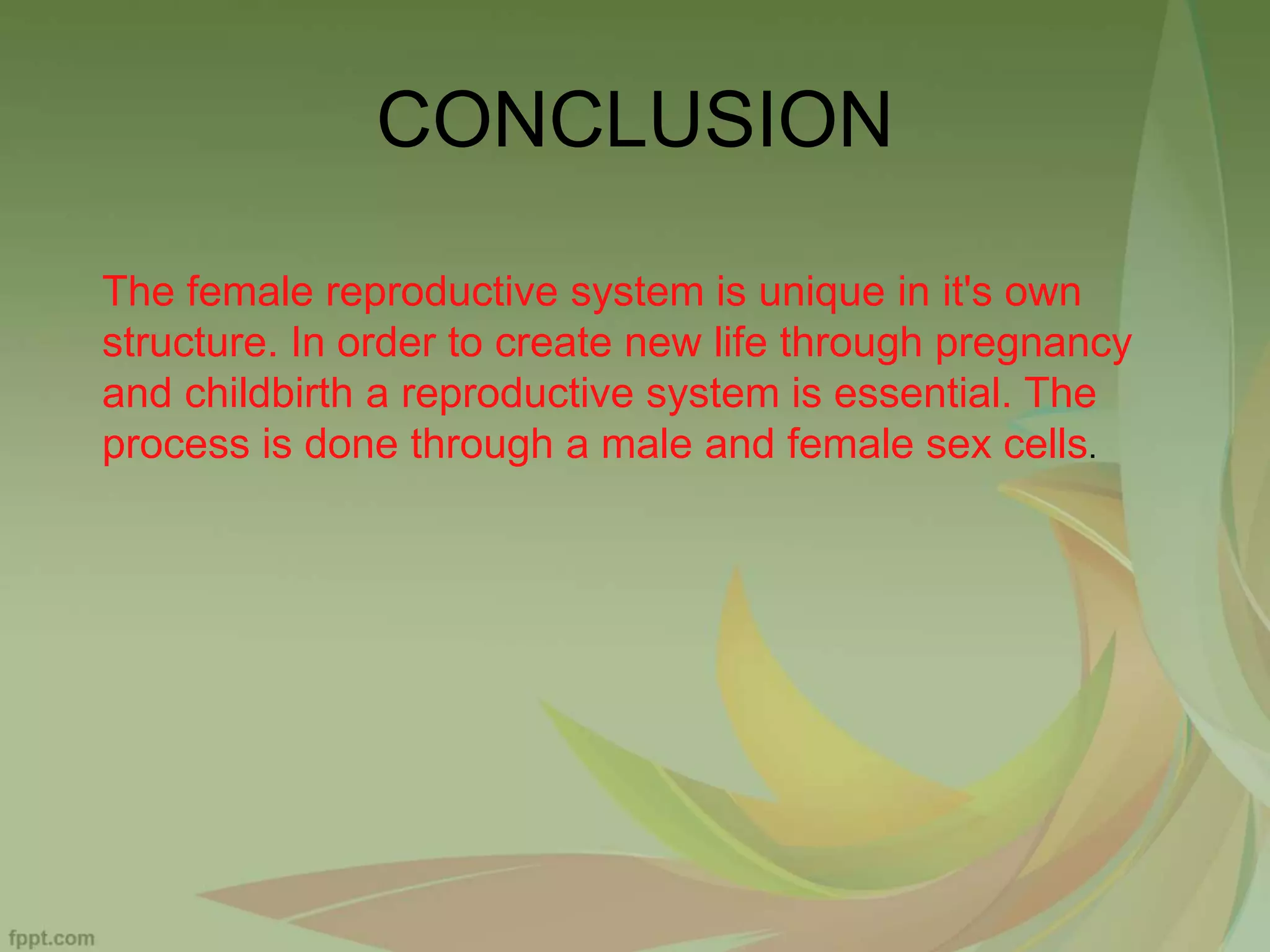 CONCLUSION

The female reproductive system is unique in it's own structure. In order to create new life through pregnancy and childbirth a reproductive system is essential. The process is done through a male and female sex cells.

fppt.com